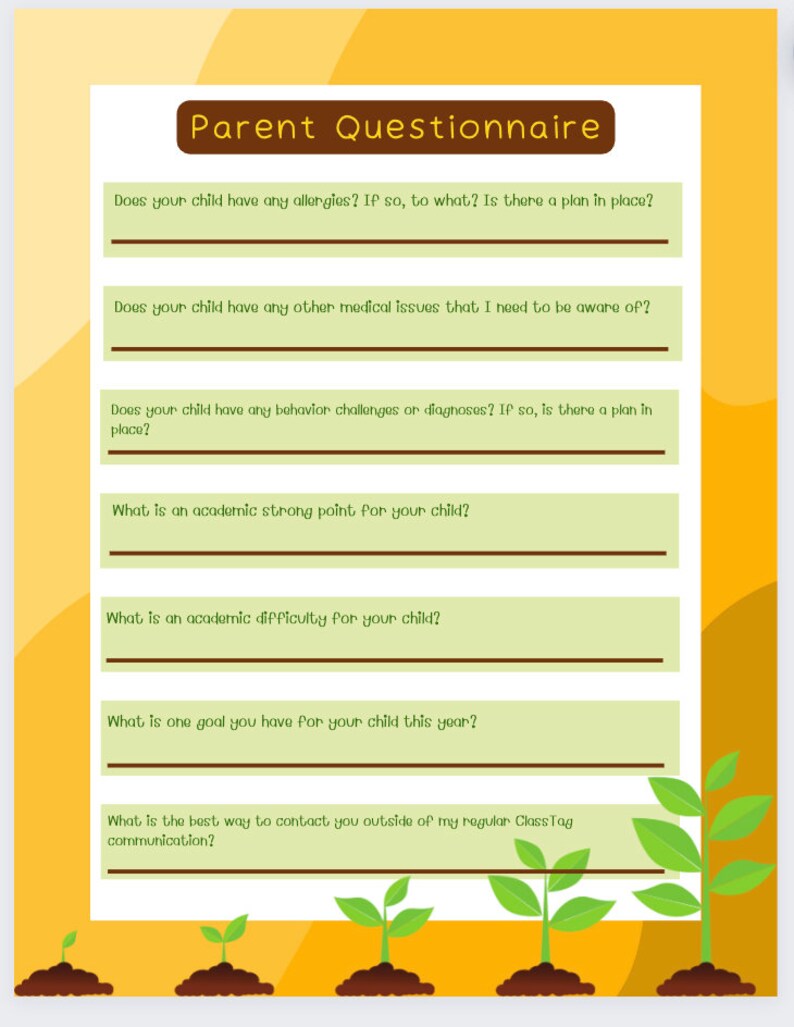 Parent Questionnaire

Does your child have any allergies? If so, to what? Is there a plan in place?

Does your child have any other medical issues that I need to be aware of?

Does your child have any behavior challenges or diagnoses? If so, is there a plan in place?

What is an academic strong point for your child?

What is an academic difficulty for your child?

What is one goal you have for your child this year?

What is the best way to contact you outside of my regular ClassTag communication?